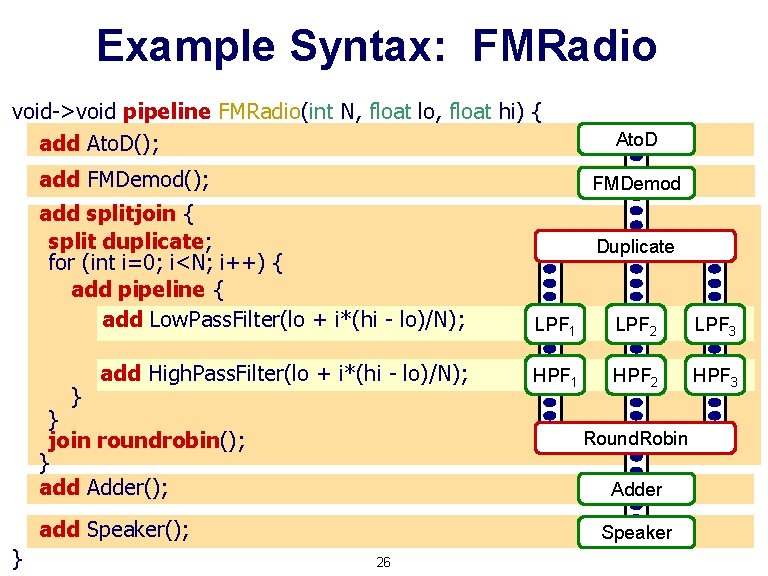 Example Syntax: FMRadio

void->void pipeline FMRadio(int N, float lo, float hi) {
add AtoD();
add FMDemod();
add splitjoin {
split duplicate;
for (int i=0; i<N; i++) {
add pipeline {
add LowPassFilter(lo + i*(hi - lo)/N);
add HighPassFilter(lo + i*(hi - lo)/N);
}
}
join roundrobin();
}
add Adder();
add Speaker();
}

AtoD
FMDemod
Duplicate
$LPF_1$ $LPF_2$ $LPF_3$
$HPF_1$ $HPF_2$ $HPF_3$
RoundRobin
Adder
Speaker

26